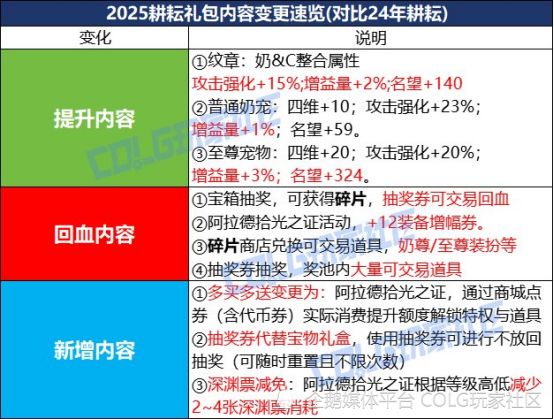 2025耕耘礼包内容变更速览(对比24年耕耘)

| 变化 | 说明 |
|---|---|
| 提升内容 | ①纹章：奶&C整合属性 攻击强化+15%;增益量+2%;名望+140 ②普通奶宠：四维+10；攻击强化+23%；增益量+1%；名望+59。 ③至尊宠物：四维+20；攻击强化+20%；增益量+3%；名望+324。 |
| 回血内容 | ①宝箱抽奖，可获得碎片，抽奖券可交易回血 ②阿拉德拾光之证活动，+12装备增幅券。 ③碎片商店兑换可交易道具，奶尊/至尊装扮等 ④抽奖券抽奖，奖池内大量可交易道具 |
| 新增内容 | ①多买多送变更为：阿拉德拾光之证，通过商城点券（含代币券）实际消费提升额度解锁特权与道具 ②抽奖券代替宝物礼盒，使用抽奖券可进行不放回抽奖（可随时重置且不限次数） ③深渊票减免：阿拉德拾光之证根据等级高低减少2~4张深渊票消耗 |

COLG玩家社区
企鹅媒体平台 COLG玩家社区